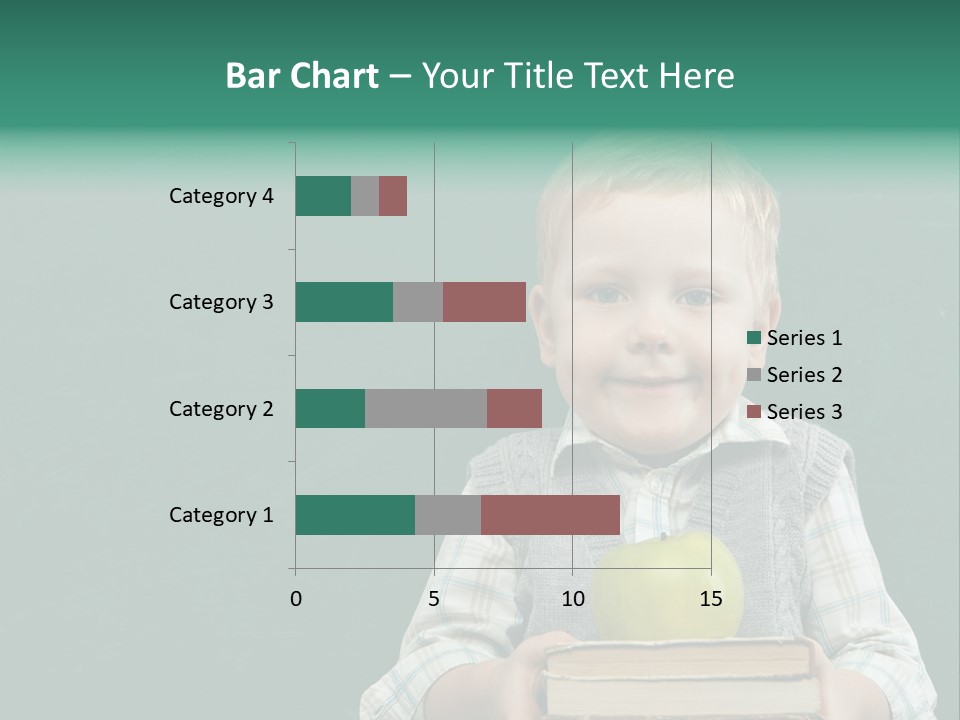 Bar Chart – Your Title Text Here

Category 4
Category 3
Category 2
Category 1

0
5
10
15

Series 1
Series 2
Series 3